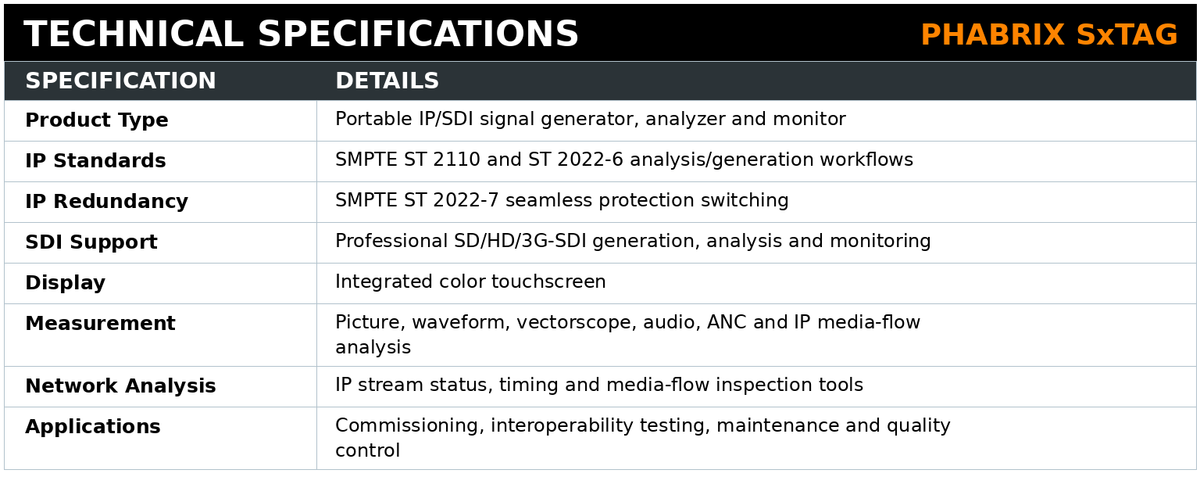 TECHNICAL SPECIFICATIONS

PHABRIX SxTAG

| SPECIFICATION | DETAILS |
|---|---|
| Product Type | Portable IP/SDI signal generator, analyzer and monitor |
| IP Standards | SMPTE ST 2110 and ST 2022-6 analysis/generation workflows |
| IP Redundancy | SMPTE ST 2022-7 seamless protection switching |
| SDI Support | Professional SD/HD/3G-SDI generation, analysis and monitoring |
| Display | Integrated color touchscreen |
| Measurement | Picture, waveform, vectorscope, audio, ANC and IP media-flow analysis |
| Network Analysis | IP stream status, timing and media-flow inspection tools |
| Applications | Commissioning, interoperability testing, maintenance and quality control |